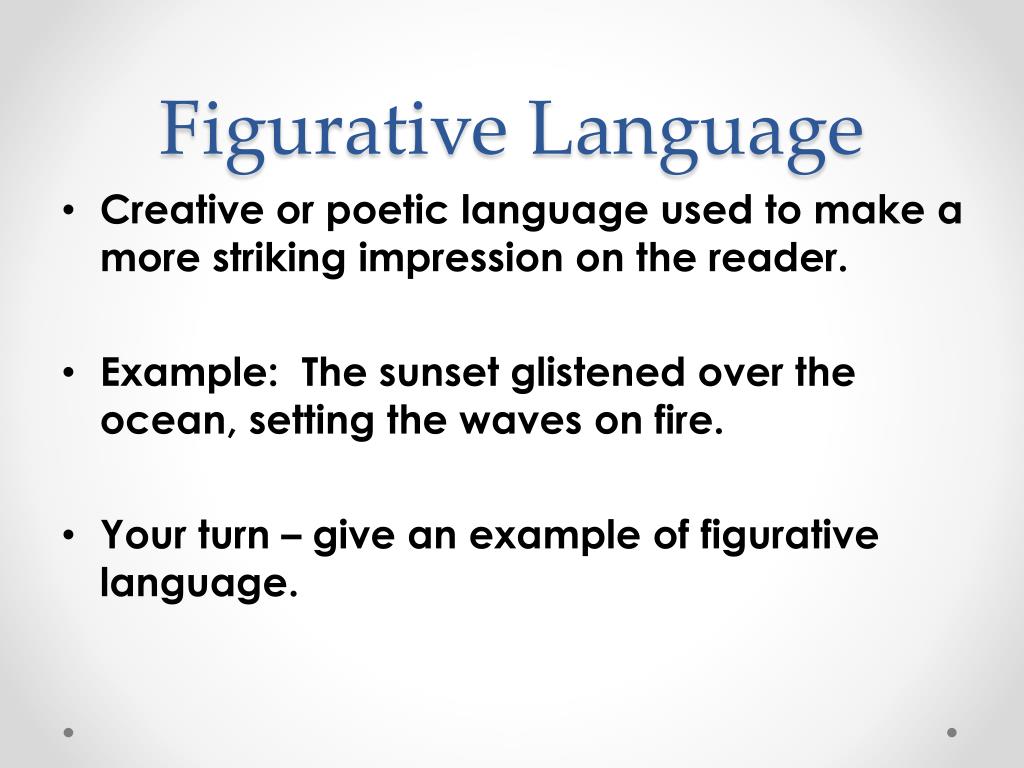 Figurative Language

• Creative or poetic language used to make a more striking impression on the reader.

• Example:  The sunset glistened over the ocean, setting the waves on fire.

• Your turn – give an example of figurative language.